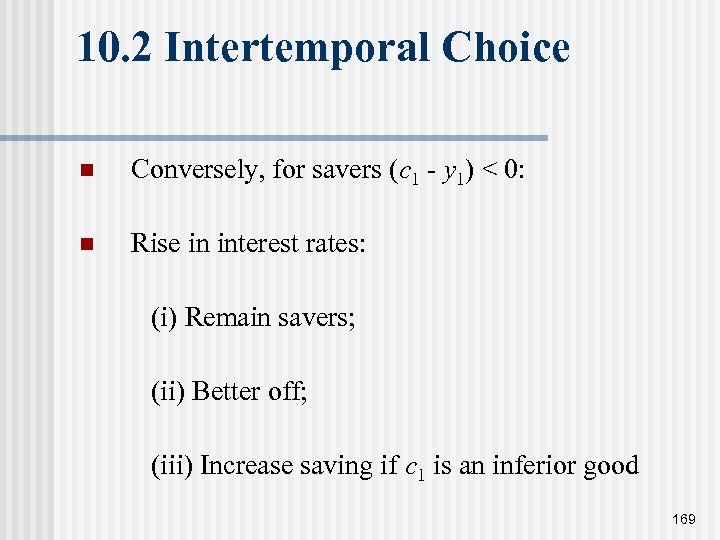 10.2 Intertemporal Choice

Conversely, for savers $(c_1 - y_1) < 0$:

Rise in interest rates:

(i) Remain savers;

(ii) Better off;

(iii) Increase saving if $c_1$ is an inferior good

169